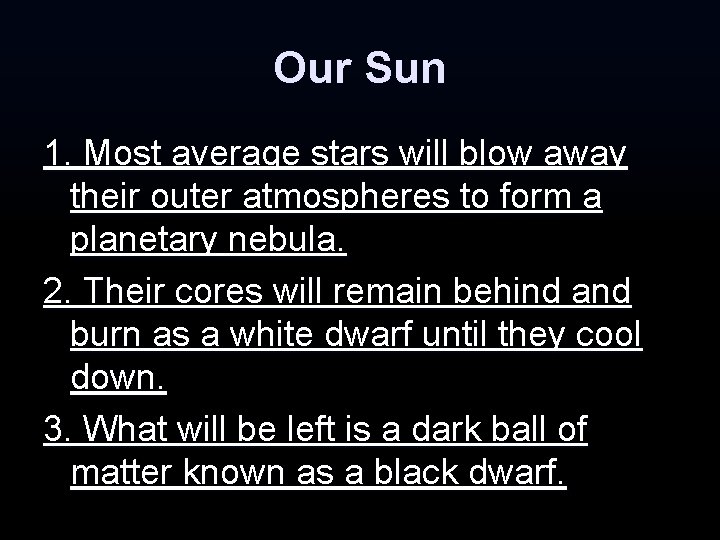 Our Sun

1. Most average stars will blow away their outer atmospheres to form a planetary nebula.

2. Their cores will remain behind and burn as a white dwarf until they cool down.

3. What will be left is a dark ball of matter known as a black dwarf.